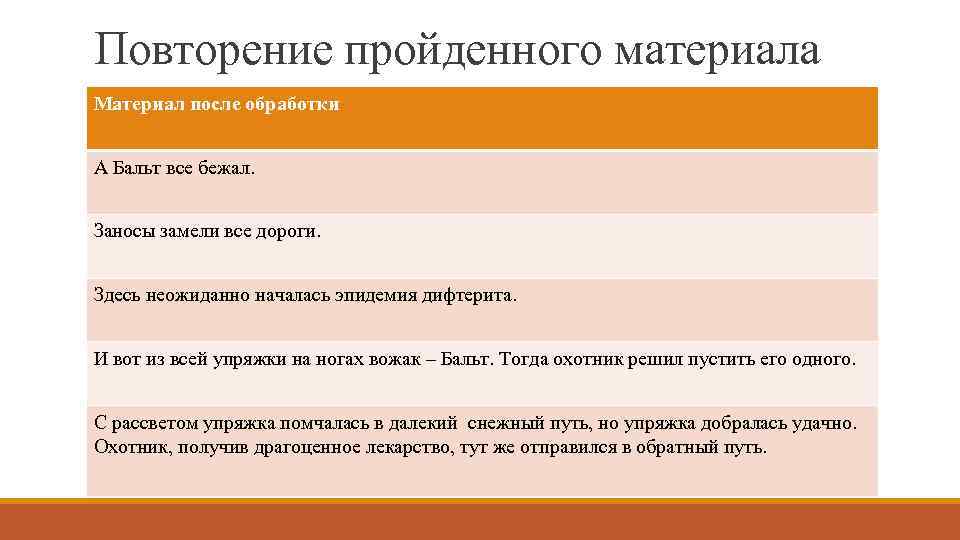 Повторение пройденного материала

| Материал после обработки |
|---|
| А Бальт все бежал. |
| Заносы замели все дороги. |
| Здесь неожиданно началась эпидемия дифтерита. |
| И вот из всей упряжки на ногах вожак – Бальт. Тогда охотник решил пустить его одного. |
| С рассветом упряжка помчалась в далекий снежный путь, но упряжка добралась удачно. Охотник, получив драгоценное лекарство, тут же отправился в обратный путь. |